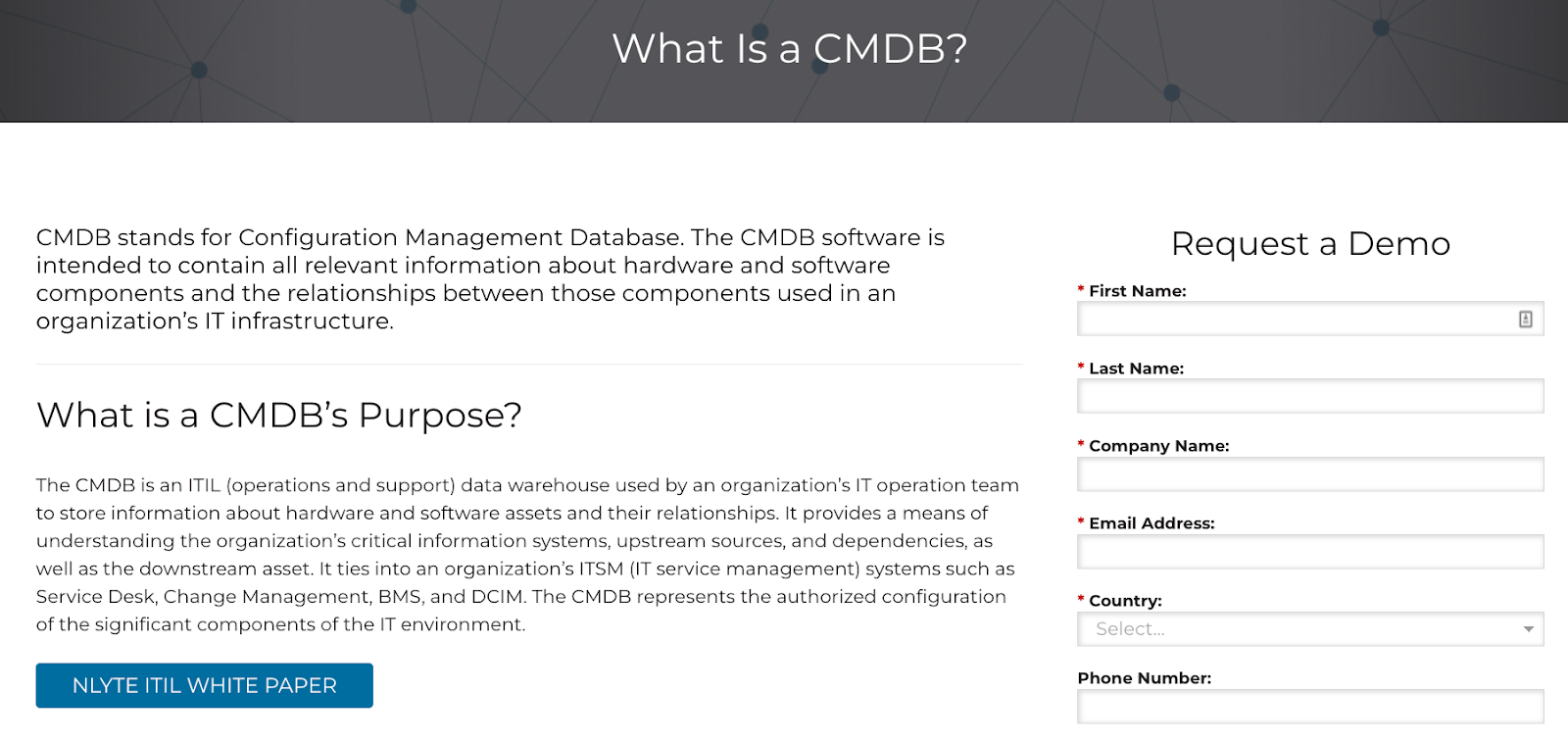 What Is a CMDB?

CMDB stands for Configuration Management Database. The CMDB software is intended to contain all relevant information about hardware and software components and the relationships between those components used in an organization's IT infrastructure.

What is a CMDB's Purpose?

The CMDB is an ITIL (operations and support) data warehouse used by an organization's IT operation team to store information about hardware and software assets and their relationships. It provides a means of understanding the organization's critical information systems, upstream sources, and dependencies, as well as the downstream asset. It ties into an organization's ITSM (IT service management) systems such as Service Desk, Change Management, BMS, and DCIM. The CMDB represents the authorized configuration of the significant components of the IT environment.

NLYTE ITIL WHITE PAPER

Request a Demo

* First Name:

* Last Name:

* Company Name:

* Email Address:

* Country:

Select...

Phone Number: